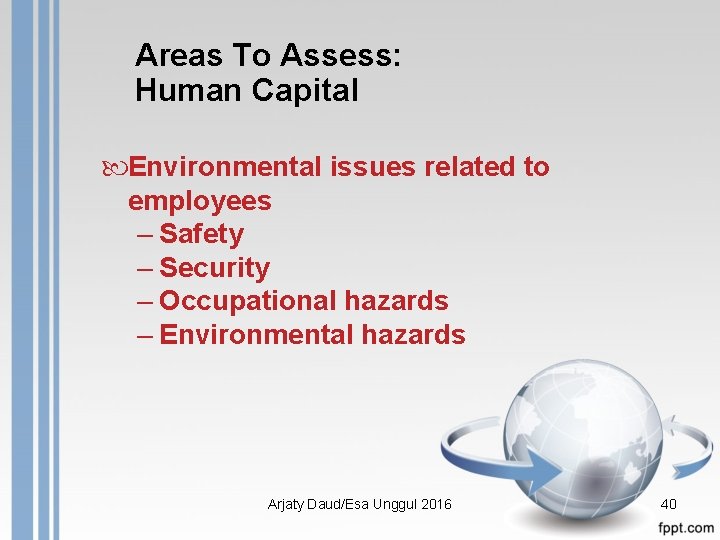 Areas To Assess:
Human Capital

Environmental issues related to employees
– Safety
– Security
– Occupational hazards
– Environmental hazards

Arjaty Daud/Esa Unggul 2016

40

fppt.com